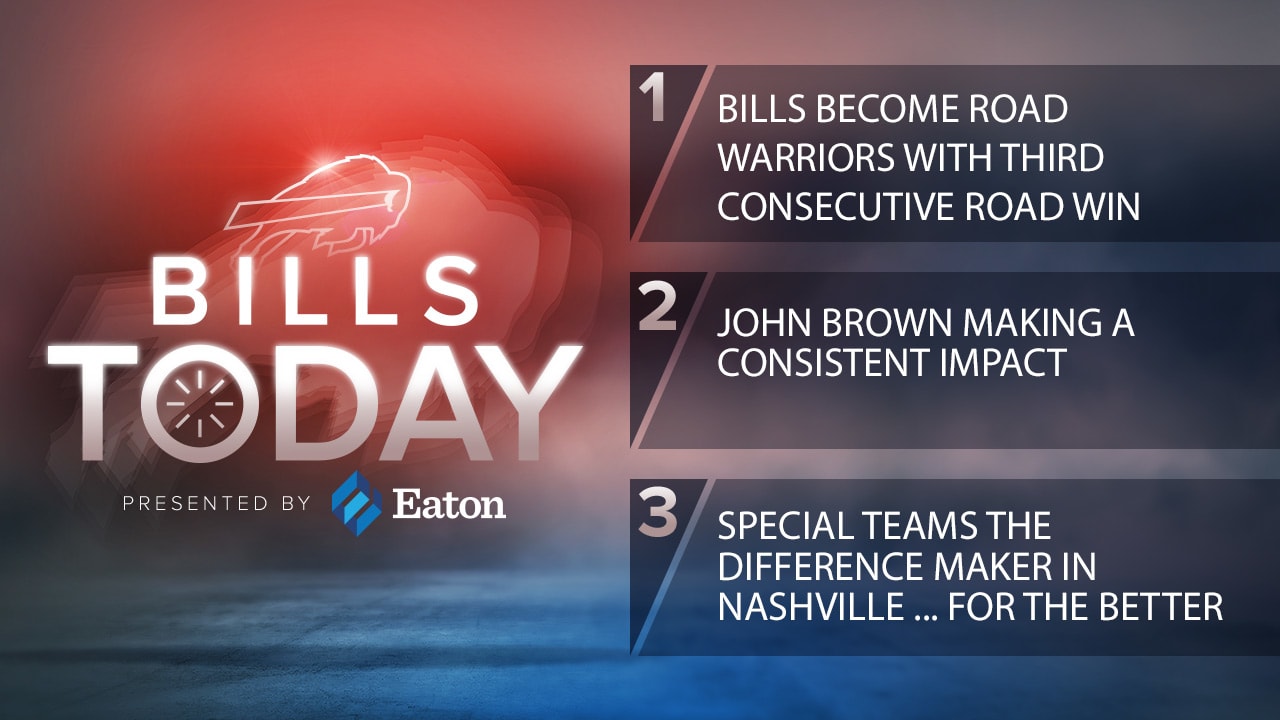 BILLS TODAY

PRESENTED BY Eaton

1 BILLS BECOME ROAD WARRIORS WITH THIRD CONSECUTIVE ROAD WIN

2 JOHN BROWN MAKING A CONSISTENT IMPACT

3 SPECIAL TEAMS THE DIFFERENCE MAKER IN NASHVILLE ... FOR THE BETTER